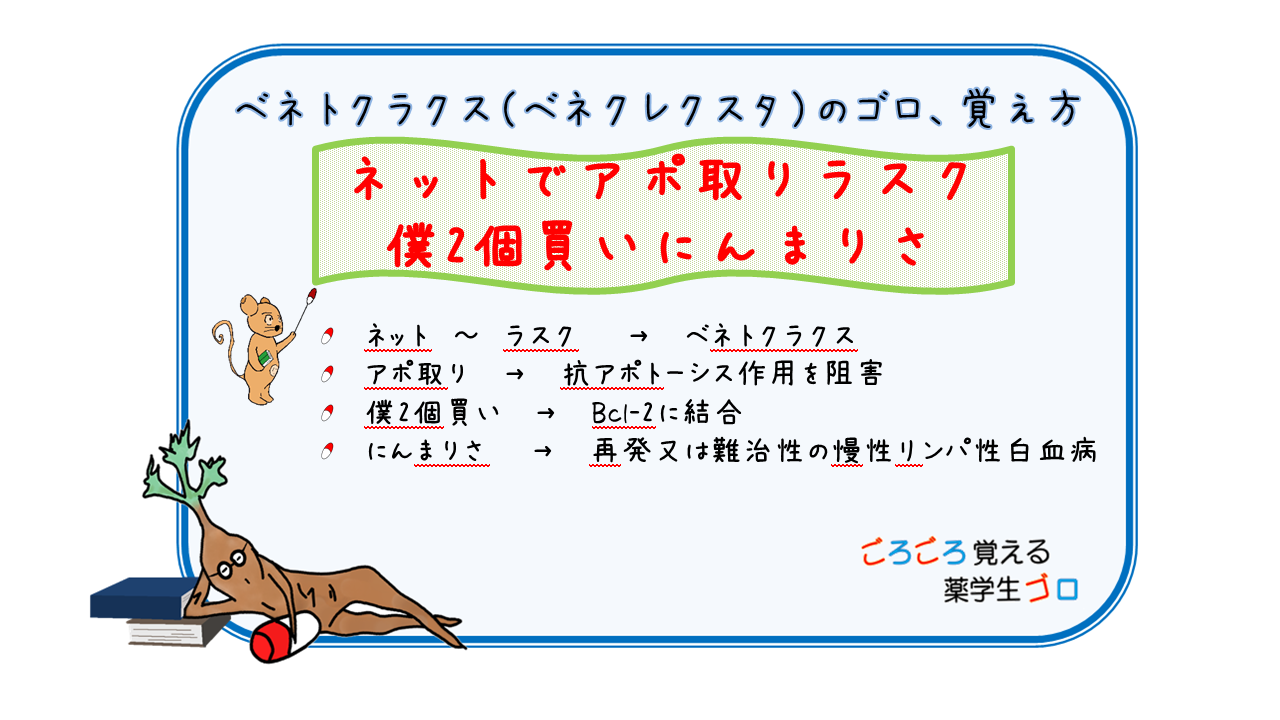 ベネトクラクス（ベネクレクスタ）のゴロ、覚え方

ネットでアポ取りラスク
僕2個買いにんまりさ

ネット ～ ラスク → ベネトクラクス
アポ取り → 抗アポトーシス作用を阻害
僕2個買い → Bcl-2に結合
にんまりさ → 再発又は難治性の慢性リンパ性白血病

ごろごろ覚える
薬学生ゴロ